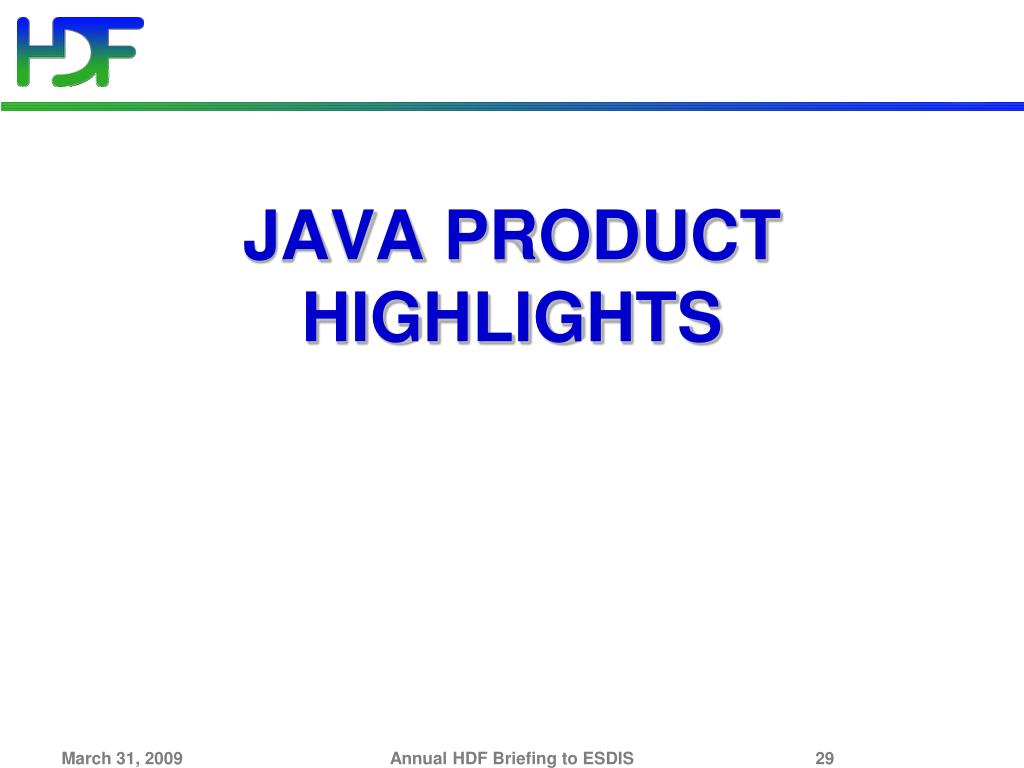 HDF

JAVA PRODUCT HIGHLIGHTS

March 31, 2009

Annual HDF Briefing to ESDIS

29